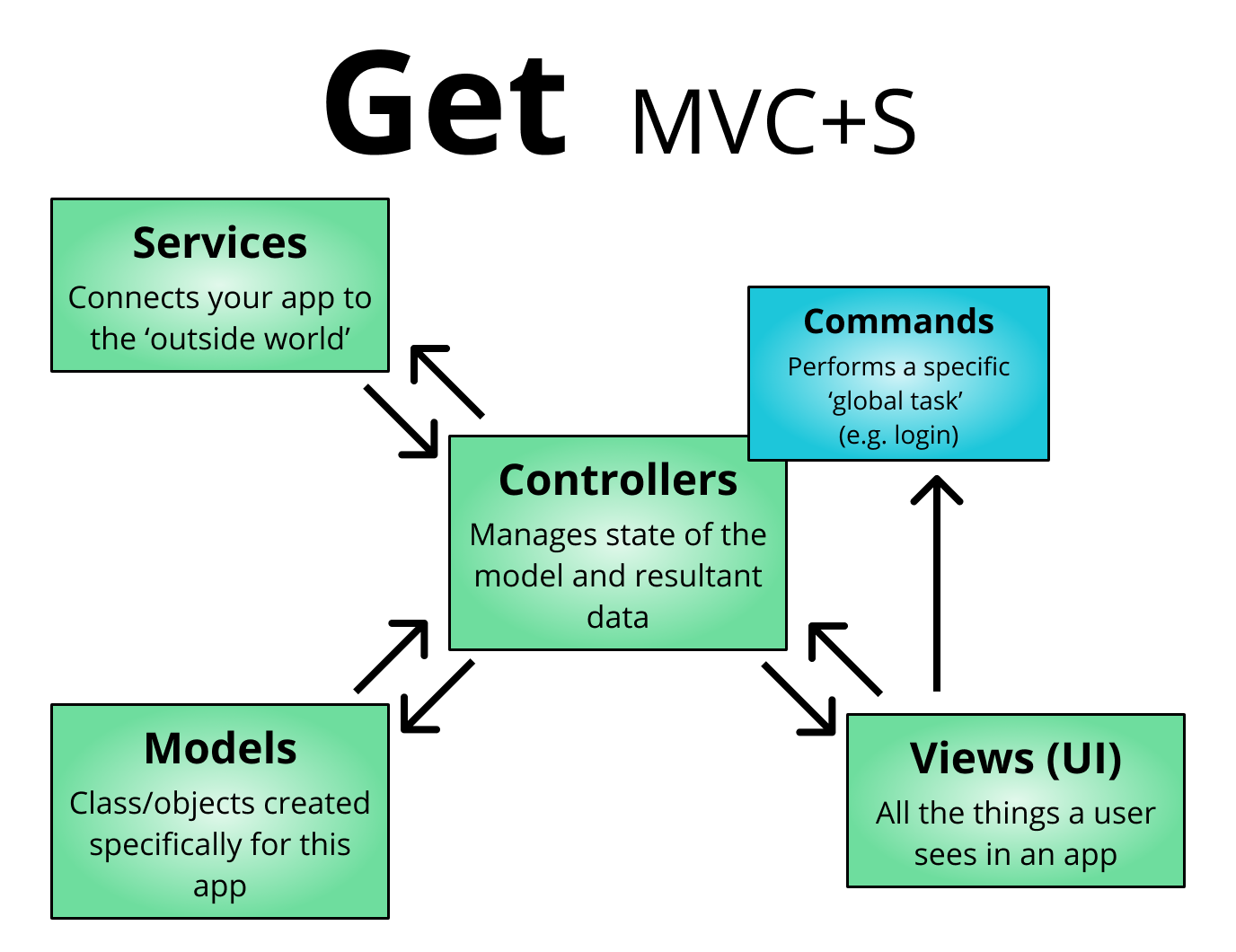 Get MVC+S

Services
Connects your app to the ‘outside world’

Commands
Performs a specific ‘global task’ (e.g. login)

Controllers
Manages state of the model and resultant data

Models
Class/objects created specifically for this app

Views (UI)
All the things a user sees in an app